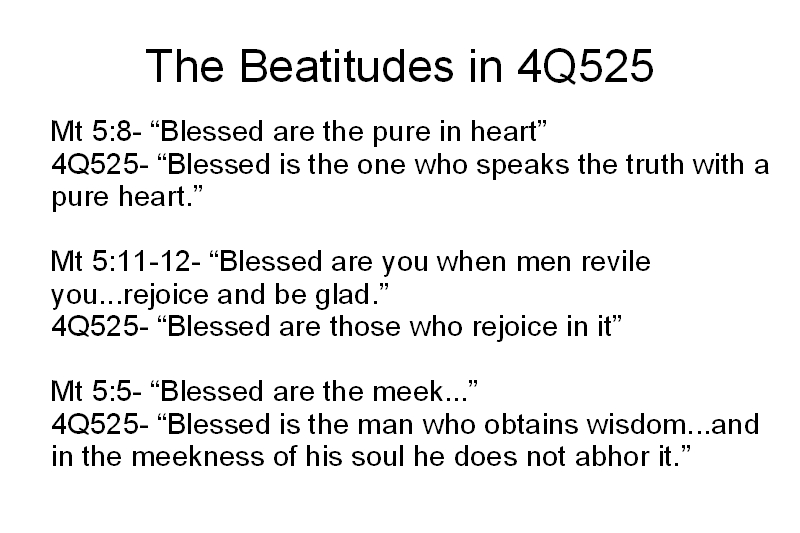 The Beatitudes in 4Q525

Mt 5:8- “Blessed are the pure in heart”
4Q525- “Blessed is the one who speaks the truth with a pure heart.”

Mt 5:11-12- “Blessed are you when men revile you...rejoice and be glad.”
4Q525- “Blessed are those who rejoice in it”

Mt 5:5- “Blessed are the meek...”
4Q525- “Blessed is the man who obtains wisdom...and in the meekness of his soul he does not abhor it.”